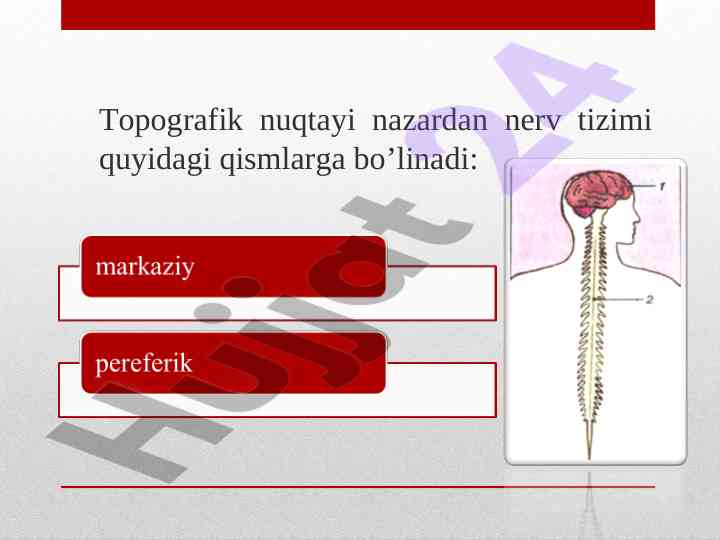 Topografik nuqtayi nazardan nerv tizimi quyidagi qismlarga bo’linadi:

markaziy

pereferik

1

2

Hujjat 24